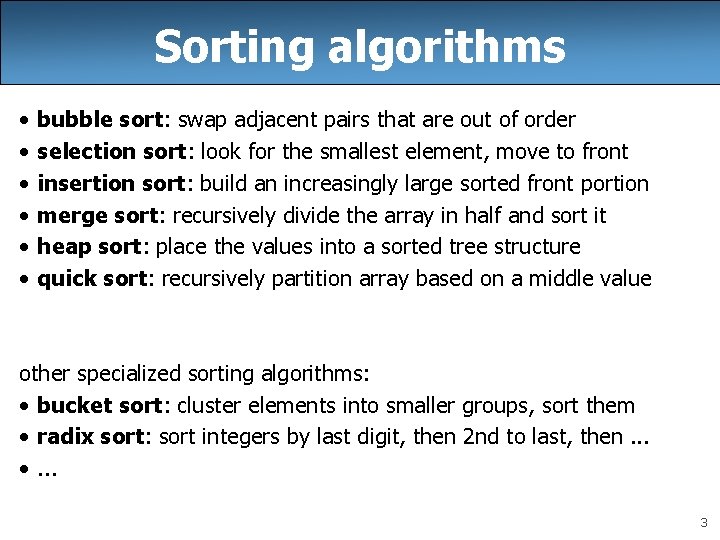 Sorting algorithms

• bubble sort: swap adjacent pairs that are out of order
• selection sort: look for the smallest element, move to front
• insertion sort: build an increasingly large sorted front portion
• merge sort: recursively divide the array in half and sort it
• heap sort: place the values into a sorted tree structure
• quick sort: recursively partition array based on a middle value

other specialized sorting algorithms:
• bucket sort: cluster elements into smaller groups, sort them
• radix sort: sort integers by last digit, then 2nd to last, then ...
• ...

3